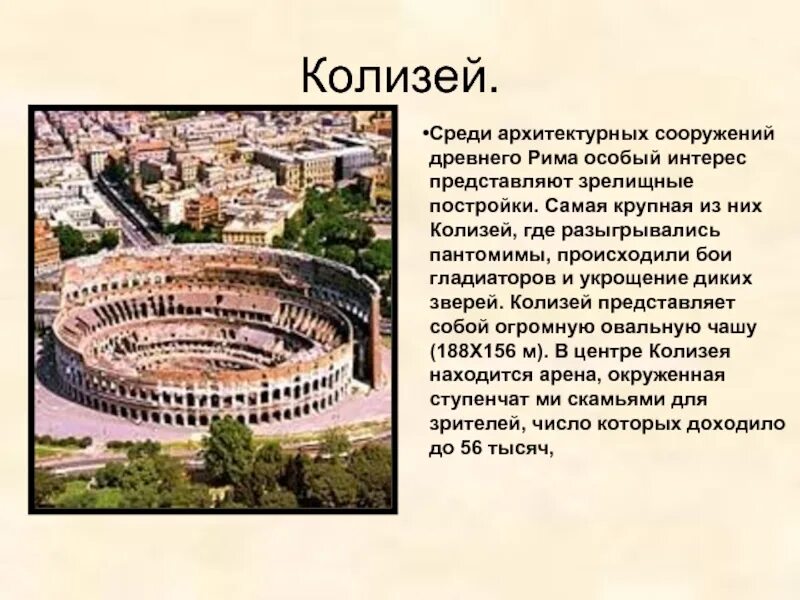 Колизей.

•Среди архитектурных сооружений древнего Рима особый интерес представляют зрелищные постройки. Самая крупная из них Колизей, где разыгрывались пантомимы, происходили бои гладиаторов и укрощение диких зверей. Колизей представляет собой огромную овальную чашу (188Х156 м). В центре Колизея находится арена, окруженная ступенчат ми скамьями для зрителей, число которых доходило до 56 тысяч,